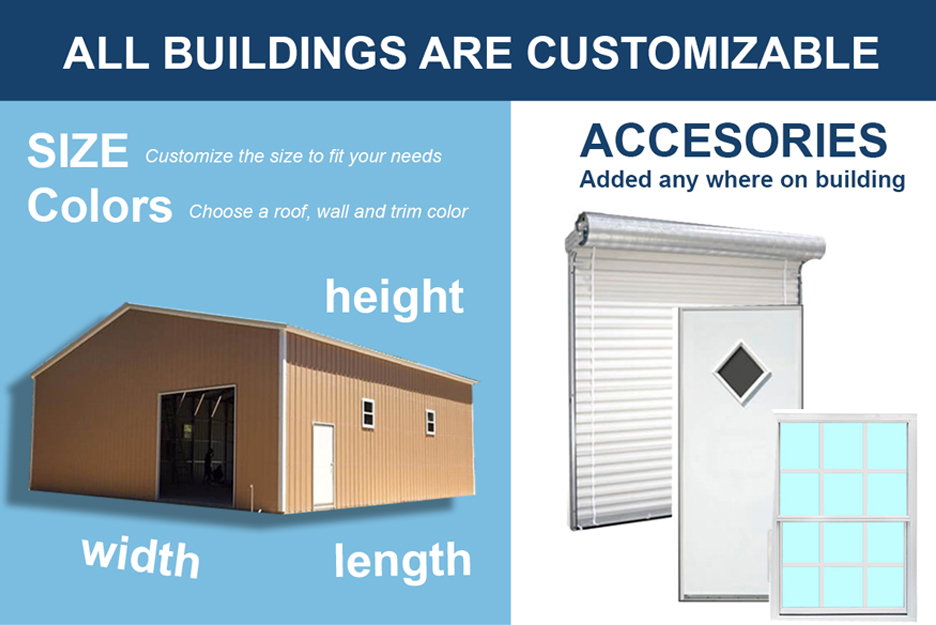 ALL BUILDINGS ARE CUSTOMIZABLE

SIZE Customize the size to fit your needs

Colors Choose a roof, wall and trim color

height

width

length

ACCESORIES

Added any where on building